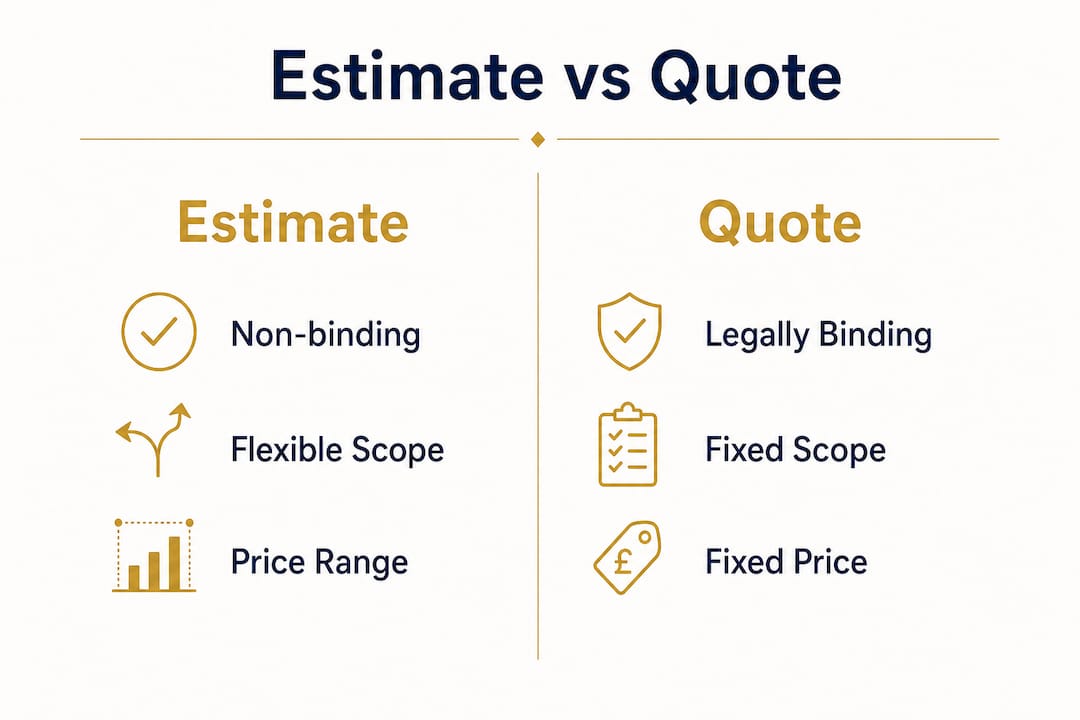 Estimate vs Quote

Estimate

Non-binding

Flexible Scope

Price Range

Quote

Legally Binding

Fixed Scope

£

Fixed Price